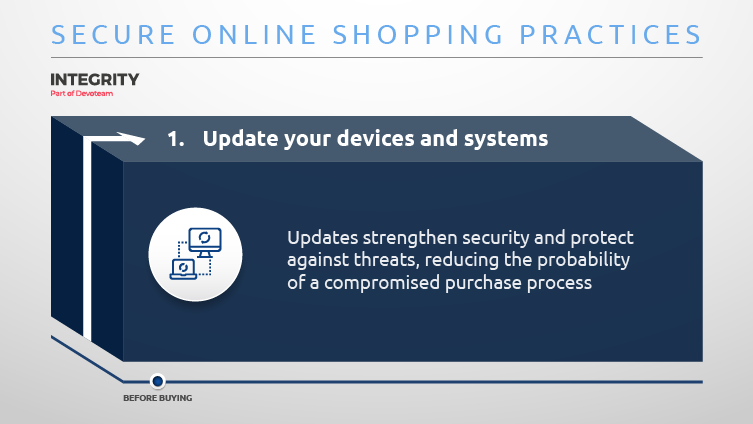 SECURE ONLINE SHOPPING PRACTICES

INTEGRITY
Part of Devoteam

1. Update your devices and systems

Updates strengthen security and protect against threats, reducing the probability of a compromised purchase process

BEFORE BUYING